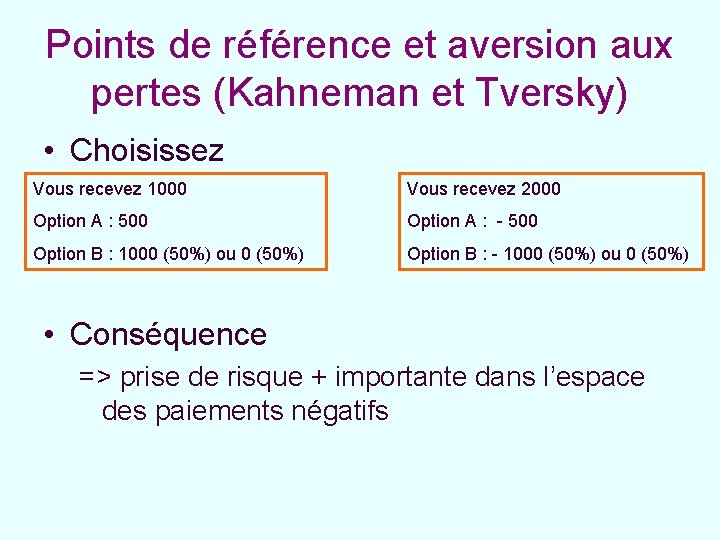 Points de référence et aversion aux pertes (Kahneman et Tversky)

• Choisissez

Vous recevez 1000

Option A : 500

Option B : 1000 (50%) ou 0 (50%)

Vous recevez 2000

Option A : - 500

Option B : - 1000 (50%) ou 0 (50%)

• Conséquence

=> prise de risque + importante dans l'espace des paiements négatifs